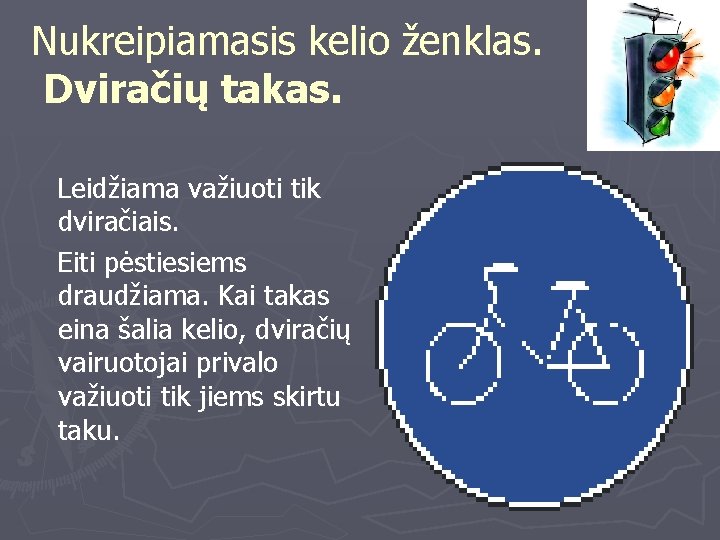 Nukreipiamasis kelio ženklas.
Dviračių takas.

Leidžiama važiuoti tik dviračiais.

Eiti pėstiesiems draudžiama. Kai takas eina šalia kelio, dviračių vairuotojai privalo važiuoti tik jiems skirtu taku.